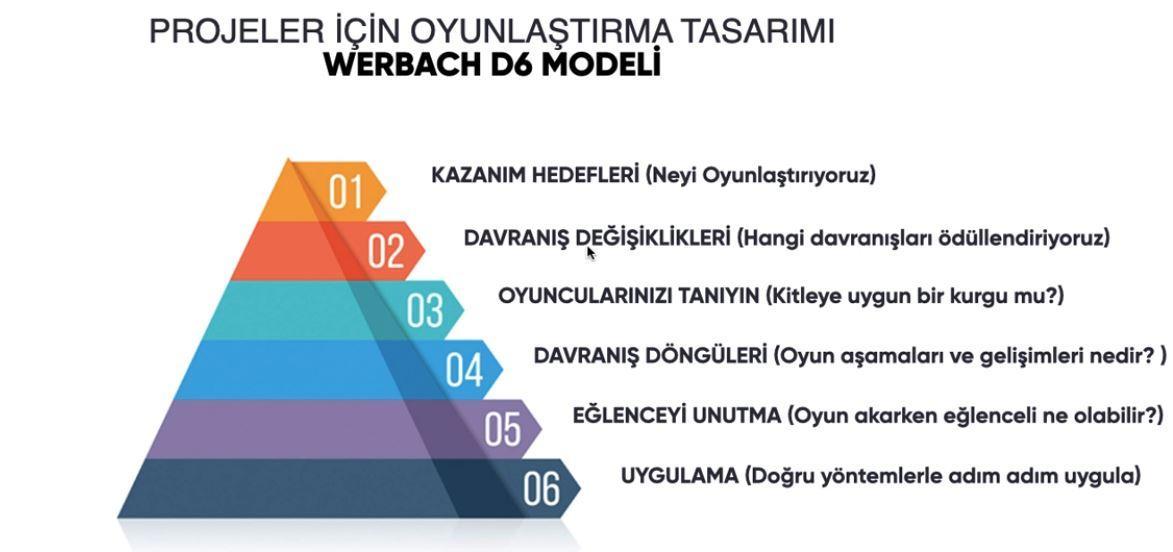 PROJELER İÇİN OYUNLAŞTIRMA TASARIMI
WERBACH D6 MODELİ

01 KAZANIM HEDEFLERİ (Neyi Oyunlaştırıyoruz)

02 DAVRANIŞ DEĞİŞİKLİKLERİ (Hangi davranışları ödüllendiriyoruz)

03 OYUNCULARINIZI TANIYIN (Kitleye uygun bir kurgu mu?)

04 DAVRANIŞ DÖNGÜLERİ (Oyun aşamaları ve gelişimleri nedir? )

05 EĞLENCEYİ UNUTMA (Oyun akarken eğlenceli ne olabilir?)

06 UYGULAMA (Doğru yöntemlerle adım adım uygula)